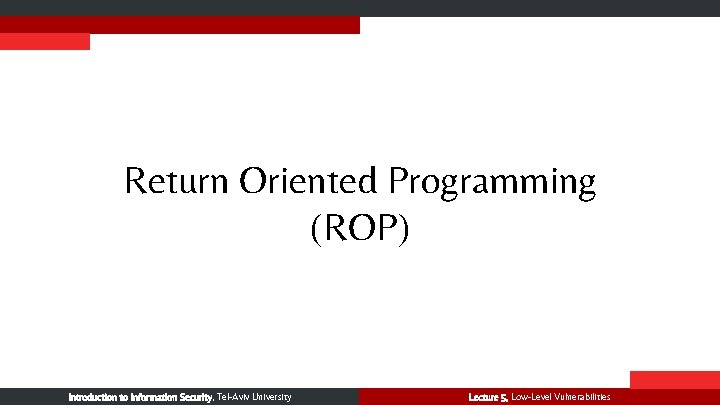 Return Oriented Programming (ROP)

Introduction to Information Security, Tel-Aviv University

Lecture 5, Low-Level Vulnerabilities